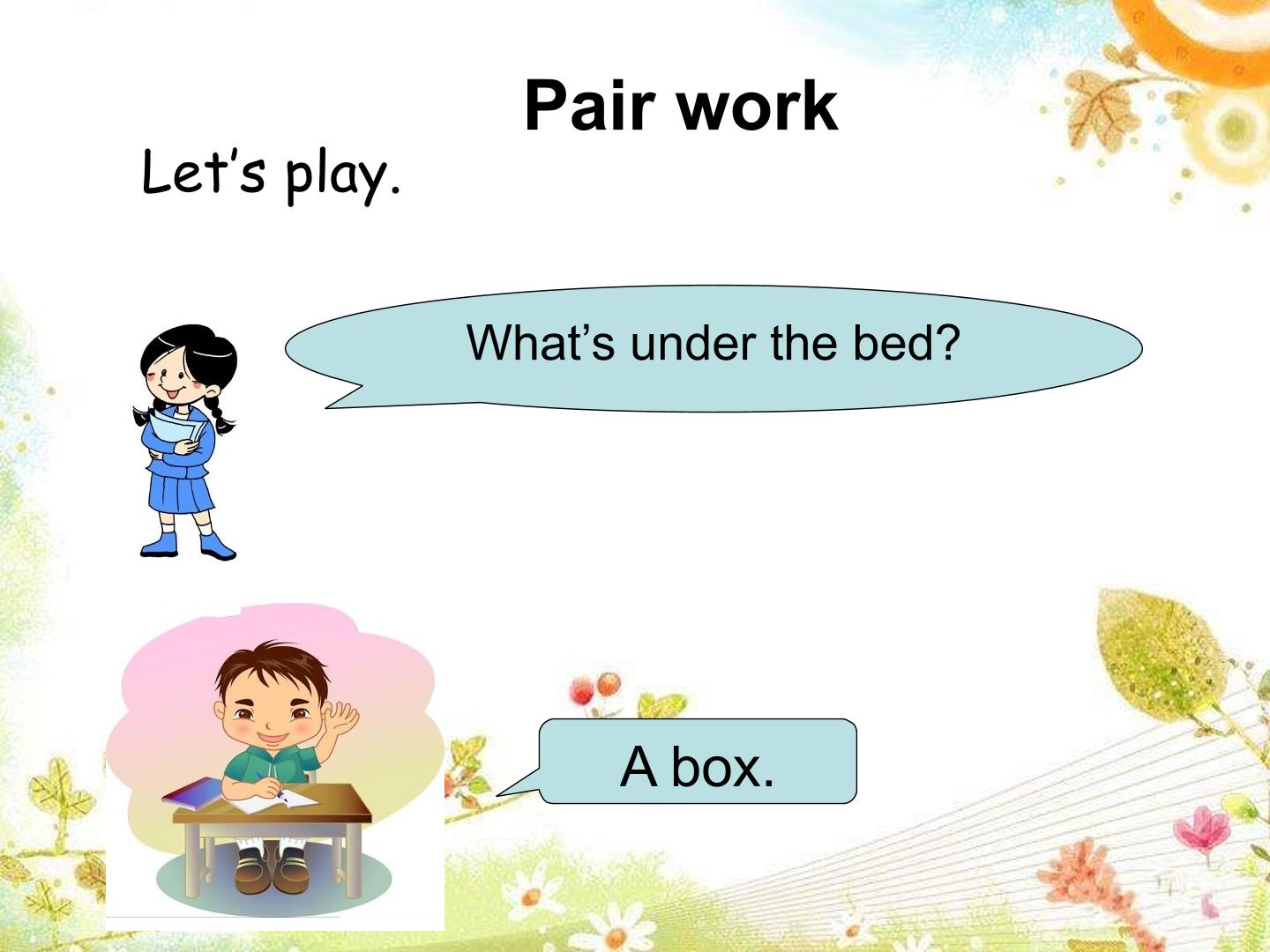 Pair work

Let's play.

What's under the bed?

A box.